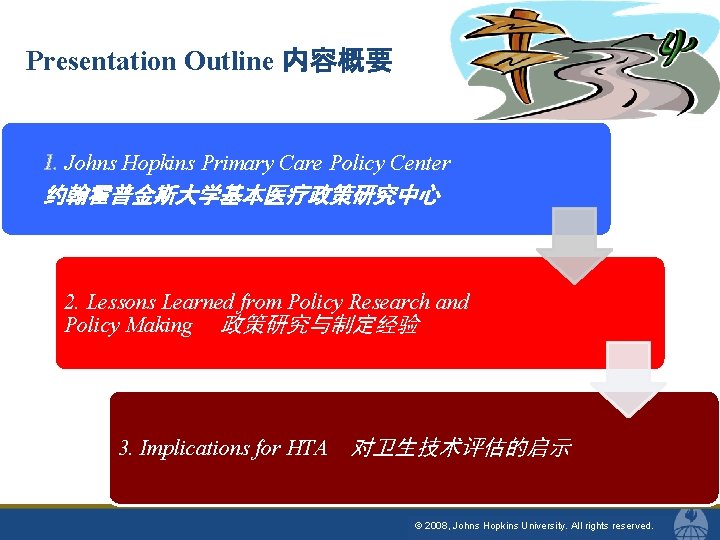 Presentation Outline 内容概要

1. Johns Hopkins Primary Care Policy Center
约翰霍普金斯大学基本医疗政策研究中心

2. Lessons Learned from Policy Research and Policy Making 政策研究与制定经验

3. Implications for HTA 对卫生技术评估的启示

© 2008, Johns Hopkins University. All rights reserved.